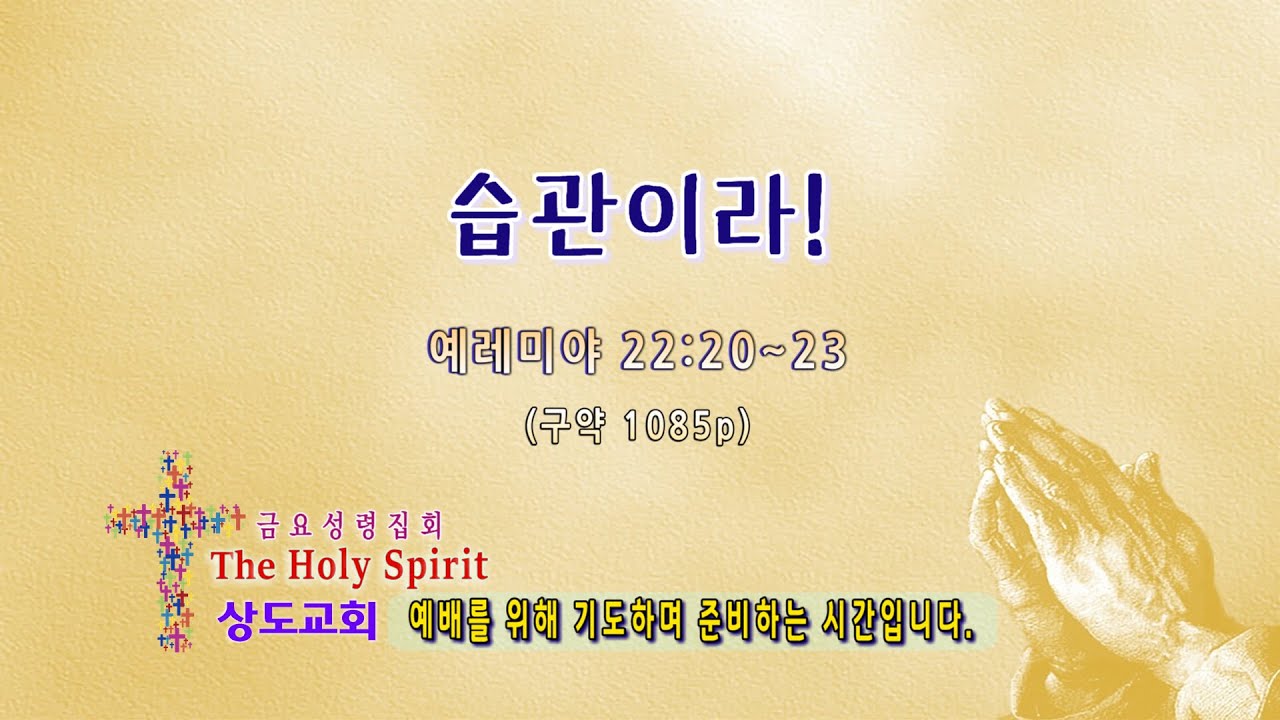 습관이라!

예레미야 22:20~23

(구약 1085p)

금요성령집회
The Holy Spirit
상도교회

예배를 위해 기도하며 준비하는 시간입니다.